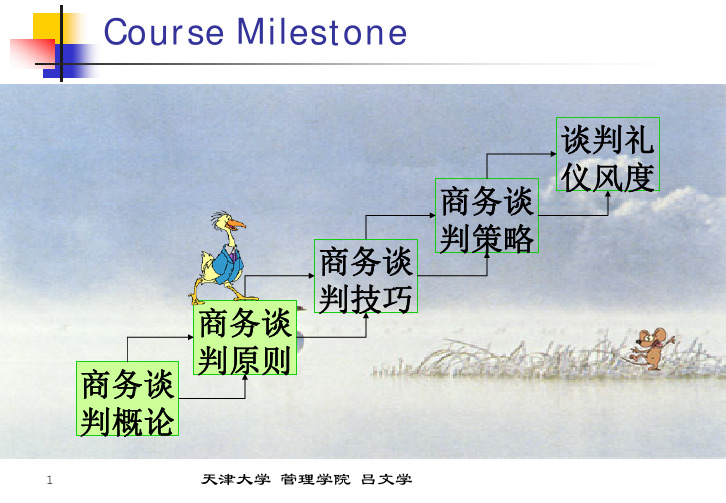 Course Milestone

商务谈判概论

商务谈判原则

商务谈判技巧

商务谈判策略

谈判礼仪风度

1

天津大学 管理学院 吕文学